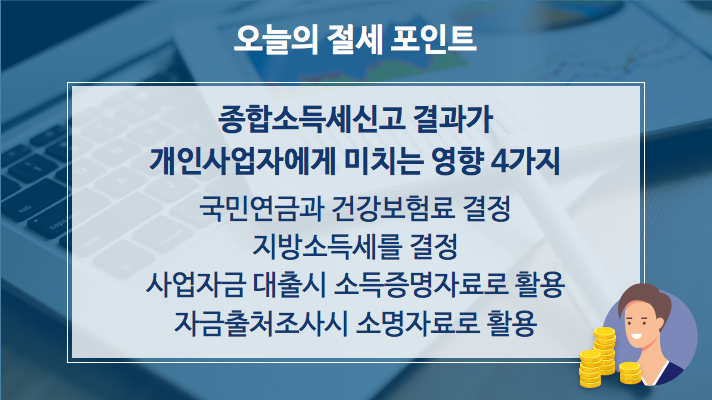 오늘의 절세 포인트

종합소득세신고 결과가
개인사업자에게 미치는 영향 4가지

국민연금과 건강보험료 결정
지방소득세를 결정
사업자금 대출시 소득증명자료로 활용
자금출처조사시 소명자료로 활용